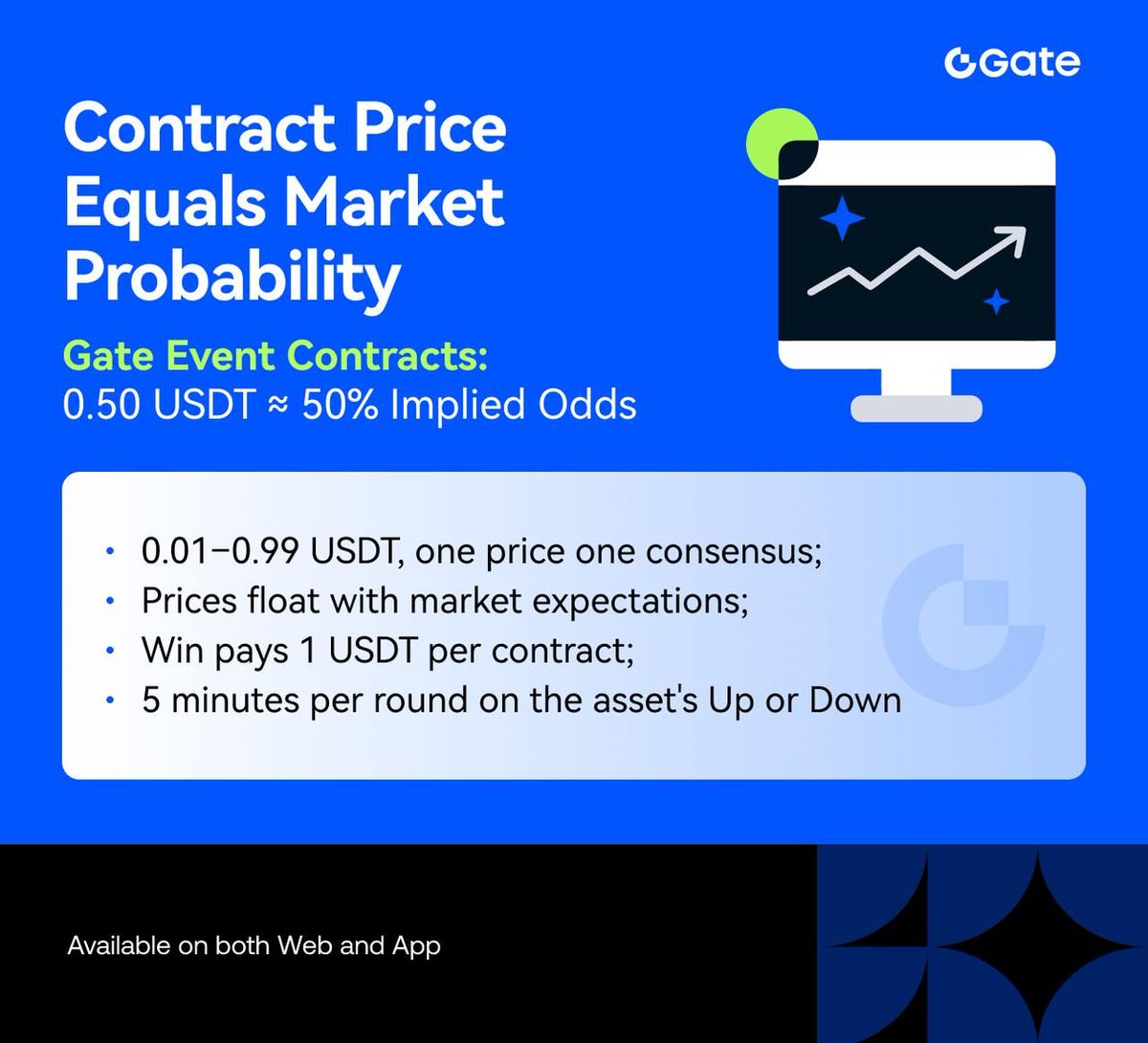 Gate

Contract Price Equals Market Probability

Gate Event Contracts:
0.50 USDT ≈ 50% Implied Odds

• 0.01–0.99 USDT, one price one consensus;
• Prices float with market expectations;
• Win pays 1 USDT per contract;
• 5 minutes per round on the asset's Up or Down

Available on both Web and App